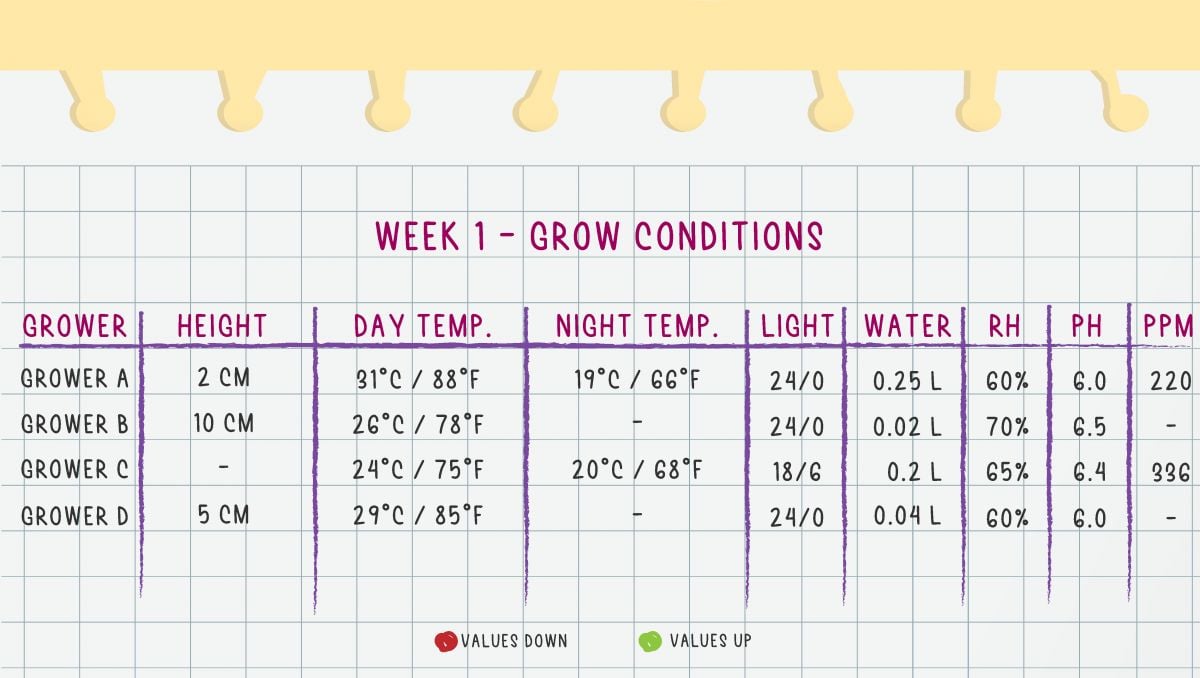 WEEK 1 - GROW CONDITIONS

| GROWER | HEIGHT | DAY TEMP. | NIGHT TEMP. | LIGHT | WATER | RH | PH | PPM |
|---|---|---|---|---|---|---|---|---|
| GROWER A | 2 CM | 31°C / 88°F | 19°C / 66°F | 24/0 | 0.25 L | 60% | 6.0 | 220 |
| GROWER B | 10 CM | 26°C / 78°F | - | 24/0 | 0.02 L | 70% | 6.5 | - |
| GROWER C | - | 24°C / 75°F | 20°C / 68°F | 18/6 | 0.2 L | 65% | 6.4 | 336 |
| GROWER D | 5 CM | 29°C / 85°F | - | 24/0 | 0.04 L | 60% | 6.0 | - |

VALUES DOWN VALUES UP